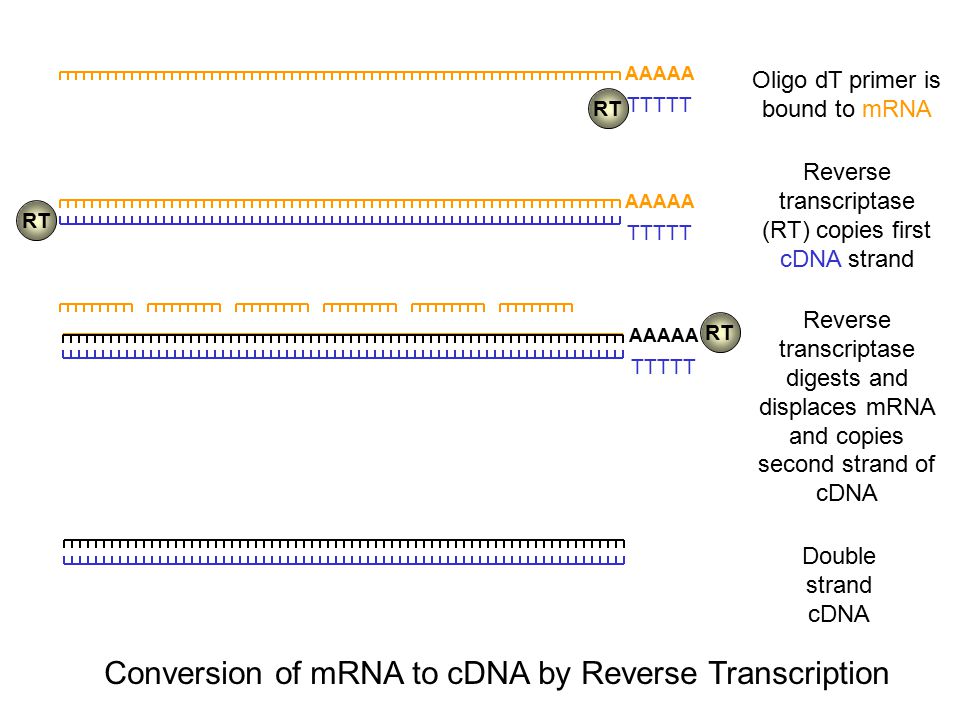 AAAAA
RT TTTTT
Oligo dT primer is bound to mRNA

RT
AAAAA
TTTTT
Reverse transcriptase (RT) copies first cDNA strand

AAAAA RT
TTTTT
Reverse transcriptase digests and displaces mRNA and copies second strand of cDNA

Double strand cDNA

Conversion of mRNA to cDNA by Reverse Transcription